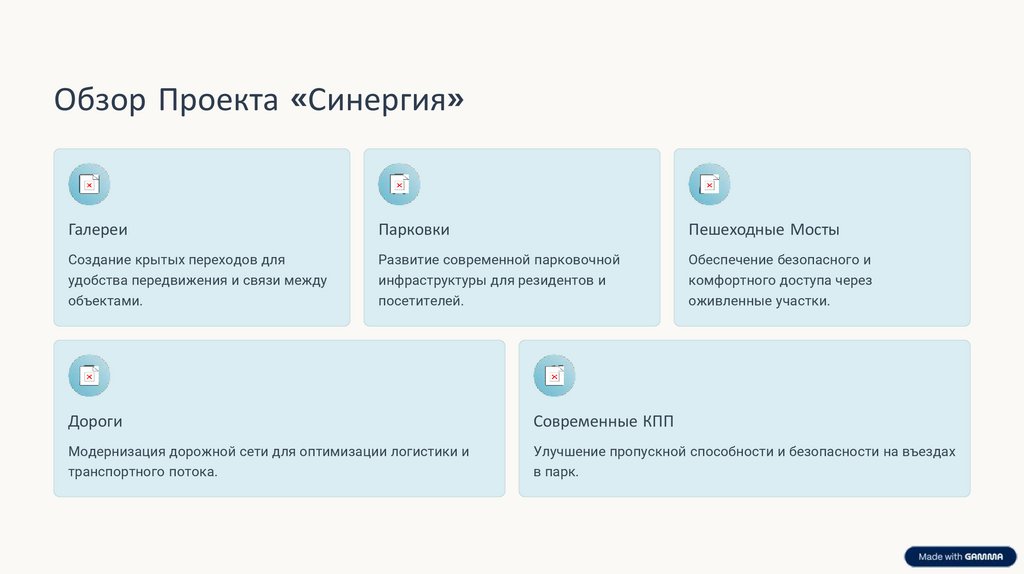 Обзор Проекта «Синергия»

Галереи

Создание крытых переходов для удобства передвижения и связи между объектами.

Парковки

Развитие современной парковочной инфраструктуры для резидентов и посетителей.

Пешеходные Мосты

Обеспечение безопасного и комфортного доступа через оживленные участки.

Дороги

Модернизация дорожной сети для оптимизации логистики и транспортного потока.

Современные КПП

Улучшение пропускной способности и безопасности на въездах в парк.

Made with GAMMA